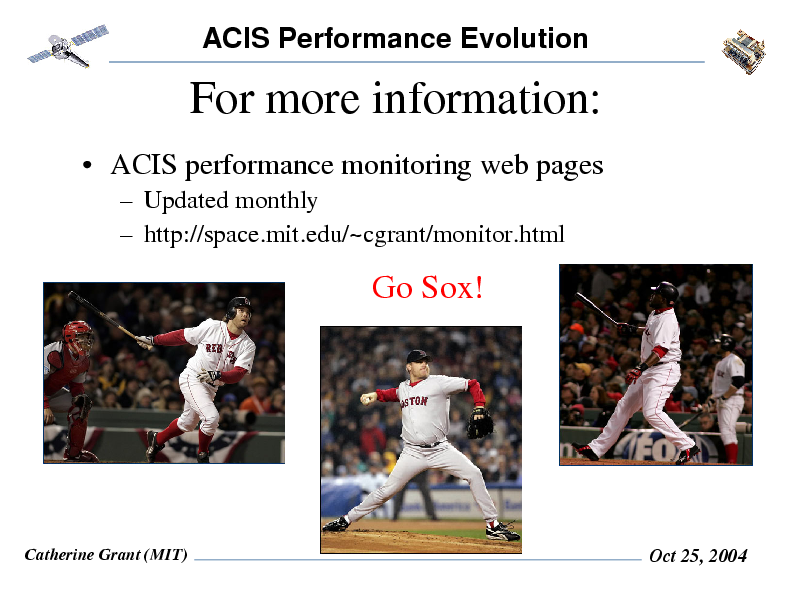 ACIS Performance Evolution

For more information:

• ACIS performance monitoring web pages
– Updated monthly
– http://space.mit.edu/~cgrant/monitor.html

Go Sox!

RED SOX

BOSTON

FOX

Catherine Grant (MIT)

Oct 25, 2004